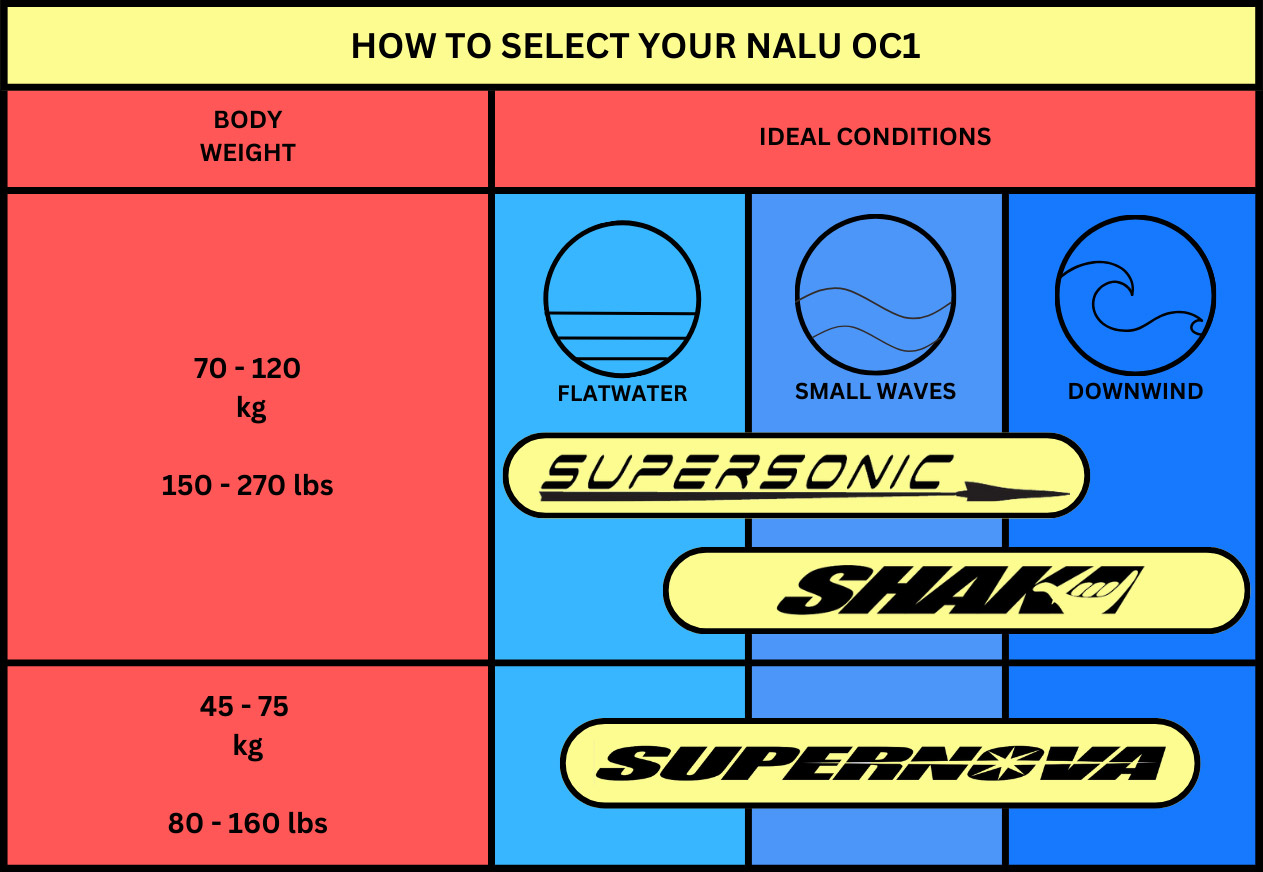 HOW TO SELECT YOUR NALU OC1

BODY WEIGHT

IDEAL CONDITIONS

70 - 120 kg

150 - 270 lbs

FLATWATER

SMALL WAVES

DOWNWIND

SUPERSONIC

SHAKA

45 - 75 kg

80 - 160 lbs

SUPERNOVA